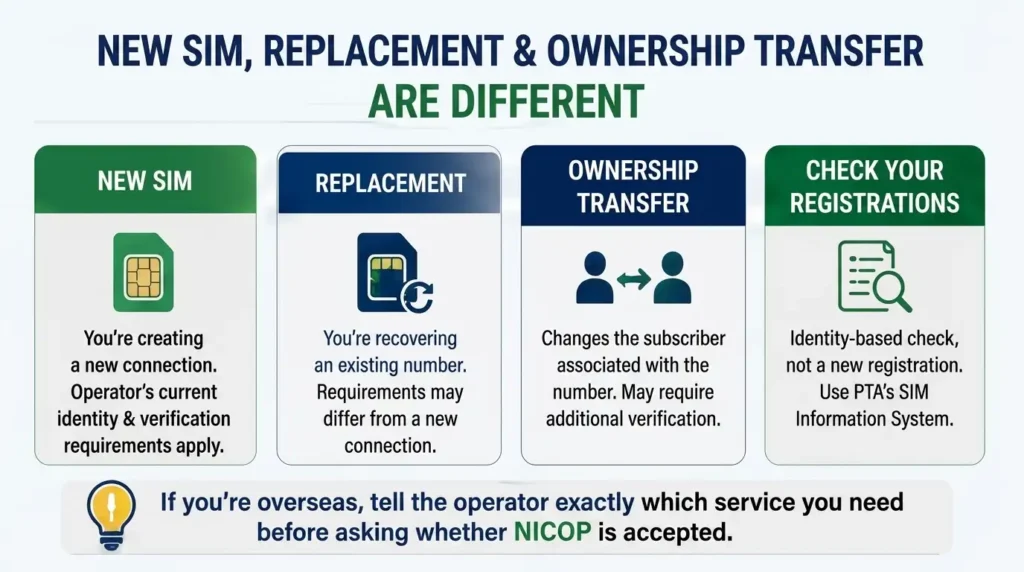 NEW SIM, REPLACEMENT & OWNERSHIP TRANSFER
ARE DIFFERENT

NEW SIM

You're creating a new connection. Operator's current identity & verification requirements apply.

REPLACEMENT

You're recovering an existing number. Requirements may differ from a new connection.

OWNERSHIP TRANSFER

Changes the subscriber associated with the number. May require additional verification.

CHECK YOUR REGISTRATIONS

Identity-based check, not a new registration. Use PTA's SIM Information System.

If you're overseas, tell the operator exactly which service you need before asking whether NICOP is accepted.